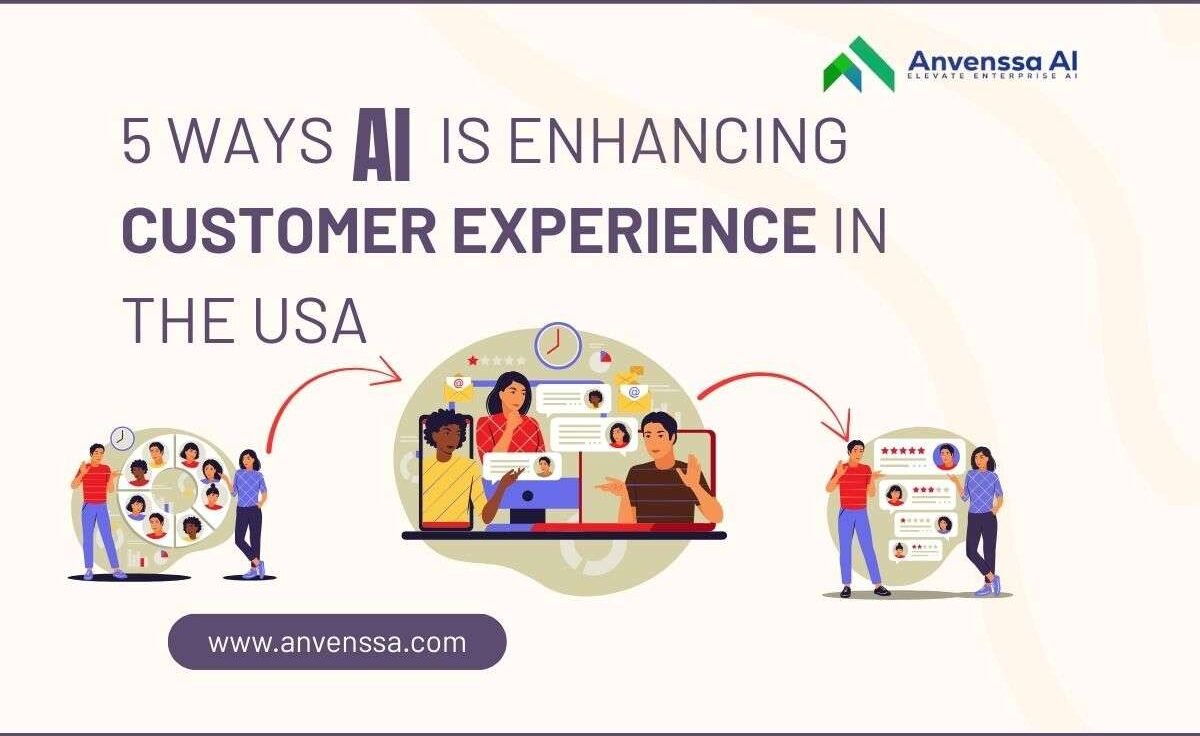 Anvenssa AI
ELEVATE ENTERPRISE AI

5 WAYS AI IS ENHANCING CUSTOMER EXPERIENCE IN THE USA

www.anvenssa.com